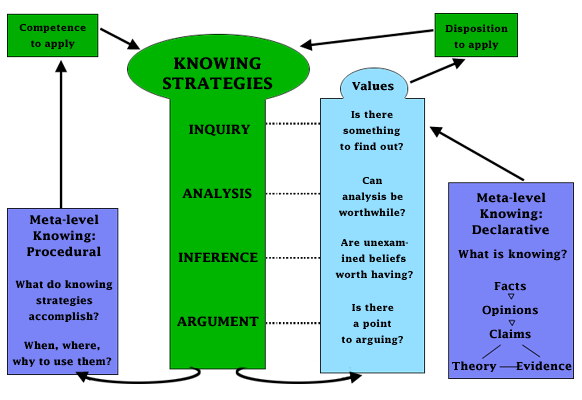 Competence to apply

KNOWING STRATEGIES

Disposition to apply

Values

INQUIRY

Is there something to find out?

ANALYSIS

Can analysis be worthwhile?

INFERENCE

Are unexamined beliefs worth having?

ARGUMENT

Is there a point to arguing?

Meta-level Knowing: Procedural

What do knowing strategies accomplish?

When, where, why to use them?

Meta-level Knowing: Declarative

What is knowing?

Facts

Opinions

Claims

Theory

Evidence